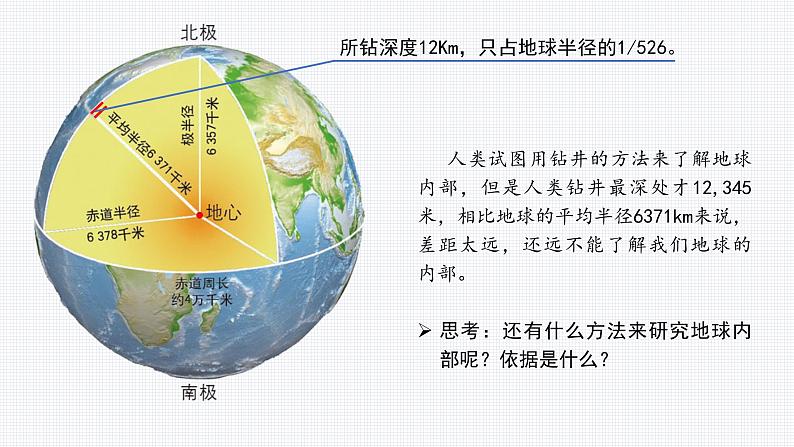 北极

所钻深度12Km，只占地球半径的1/526。

平均半径6 371千米

极半径
6 357千米

赤道半径
6 378千米

地心

赤道周长
约4万千米

南极

人类试图用钻井的方法来了解地球内部，但是人类钻井最深处才12,345米，相比地球的平均半径6371km来说，差距太远，还远不能了解我们地球的内部。

➢ 思考：还有什么方法来研究地球内部呢？依据是什么？